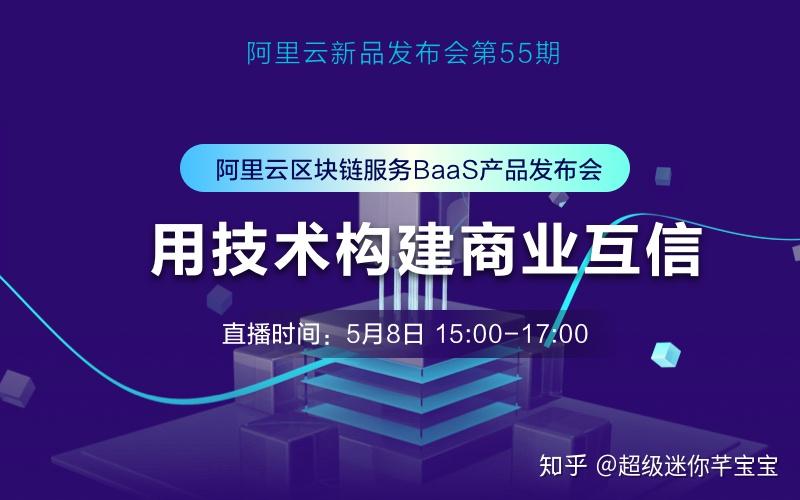 阿里云新品发布会第55期

阿里云区块链服务BaaS产品发布会

用技术构建商业互信

直播时间：5月8日 15:00-17:00

知乎 @超级迷你芋宝宝